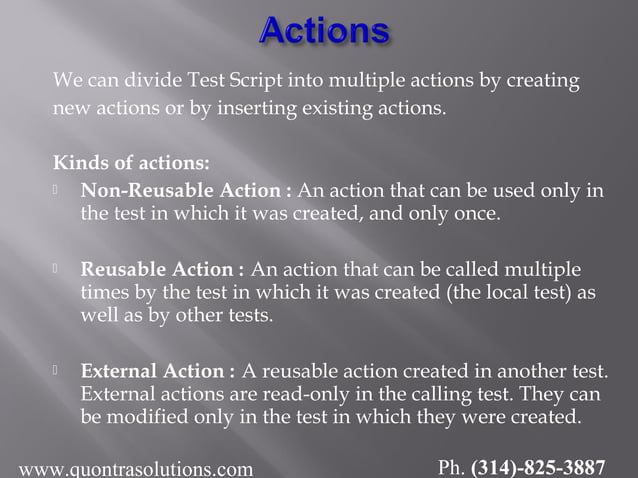 Actions

We can divide Test Script into multiple actions by creating new actions or by inserting existing actions.

Kinds of actions:

Non-Reusable Action : An action that can be used only in the test in which it was created, and only once.

Reusable Action : An action that can be called multiple times by the test in which it was created (the local test) as well as by other tests.

External Action : A reusable action created in another test. External actions are read-only in the calling test. They can be modified only in the test in which they were created.

www.quontrasolutions.com

Ph. (314)-825-3887